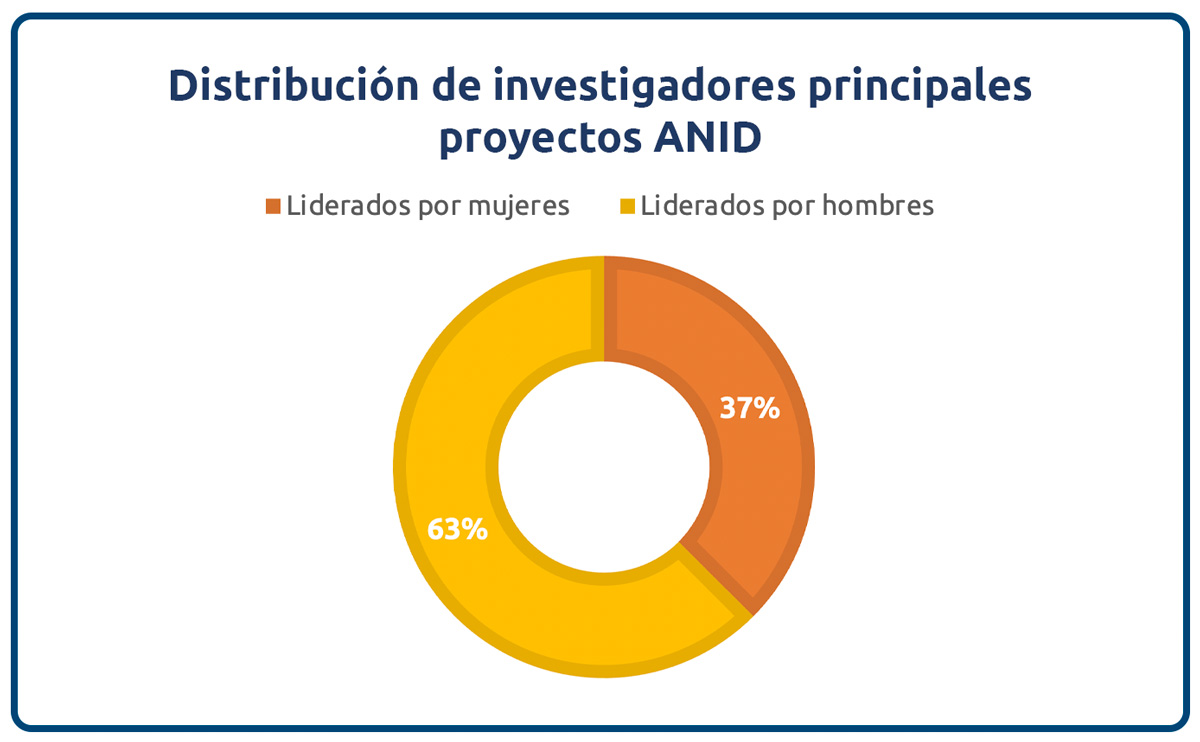 Distribución de investigadores principales proyectos ANID

Liderados por mujeres
Liderados por hombres

37%

63%